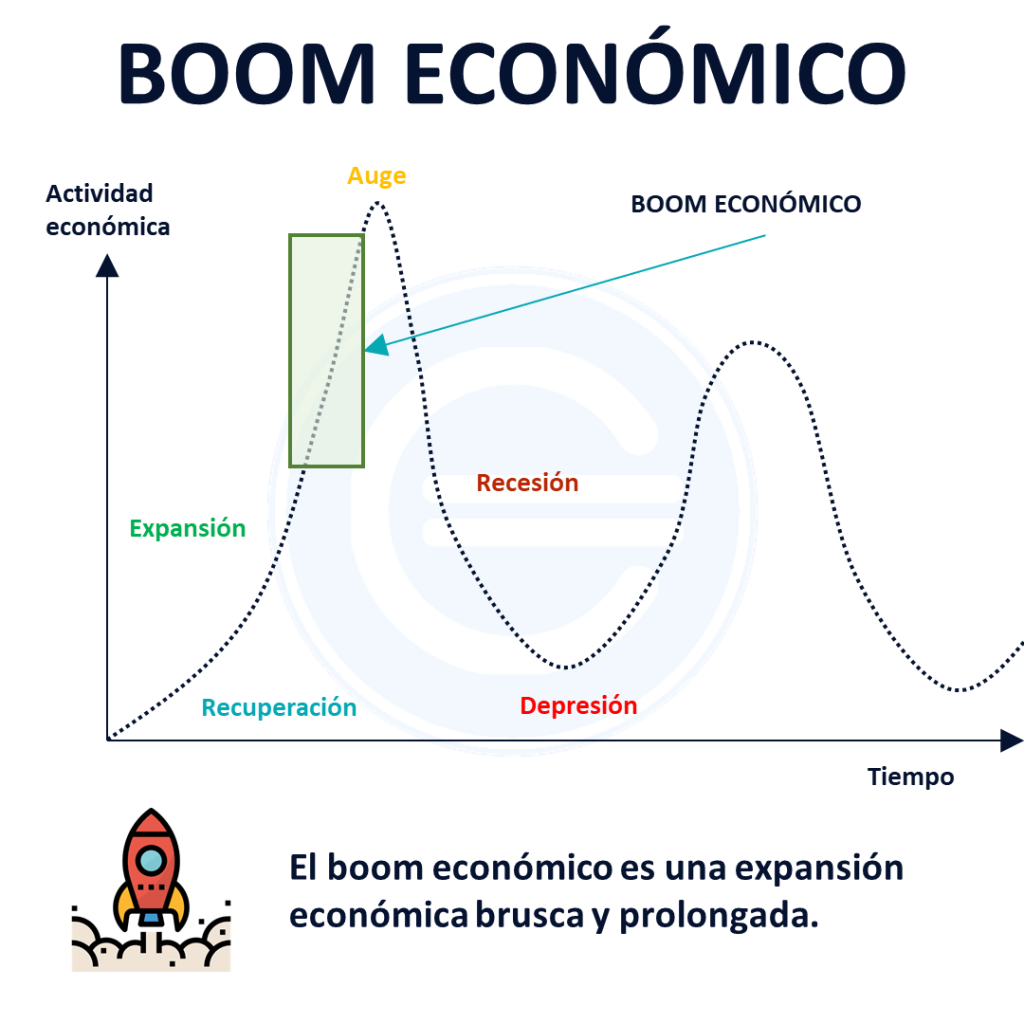 BOOM ECONÓMICO

Actividad económica

Auge

BOOM ECONÓMICO

Recesión

Expansión

Recuperación

Depresión

Tiempo

El boom económico es una expansión económica brusca y prolongada.